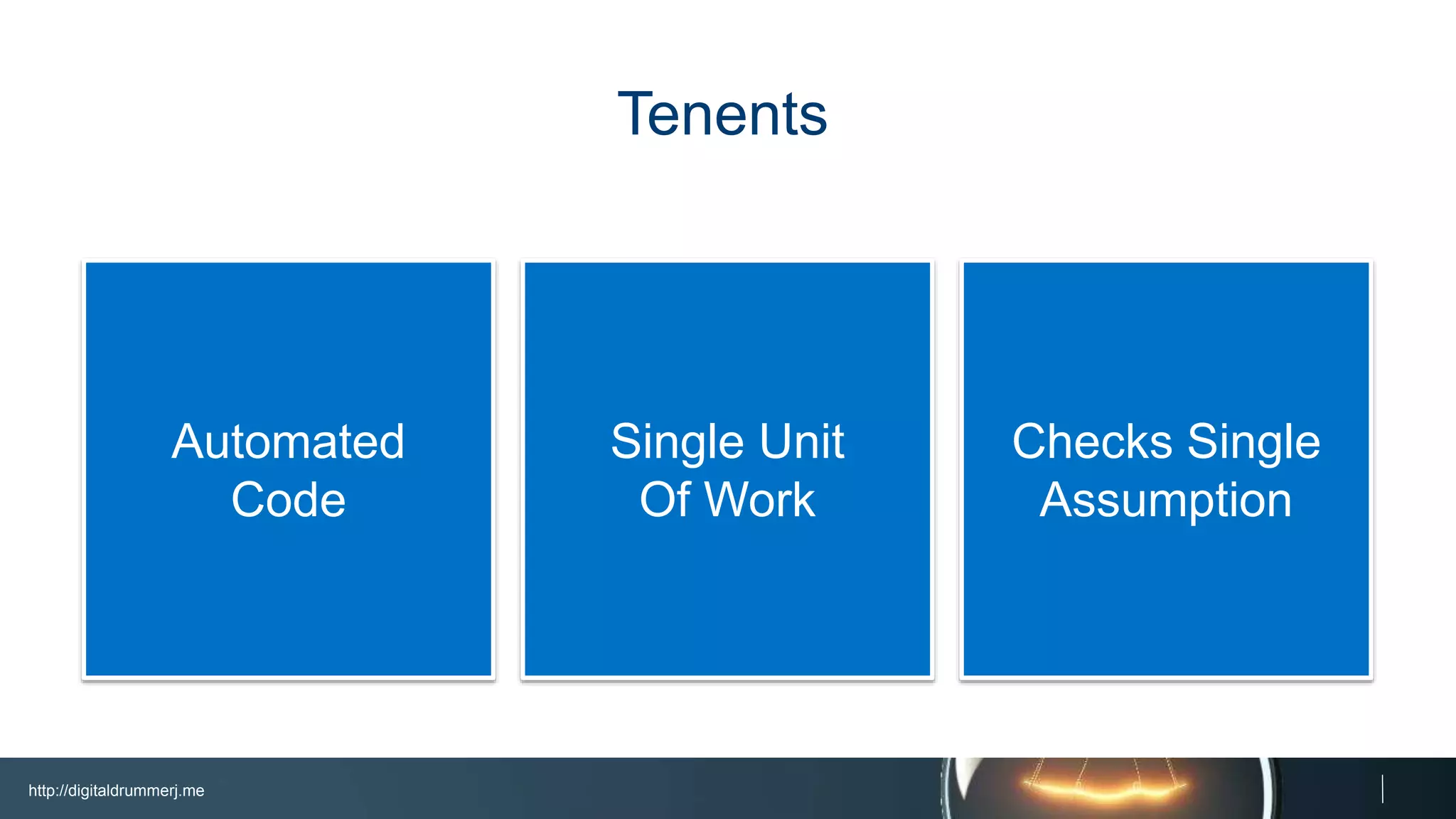 Tenents

Automated Code

Single Unit Of Work

Checks Single Assumption

http://digitaldrummerj.me